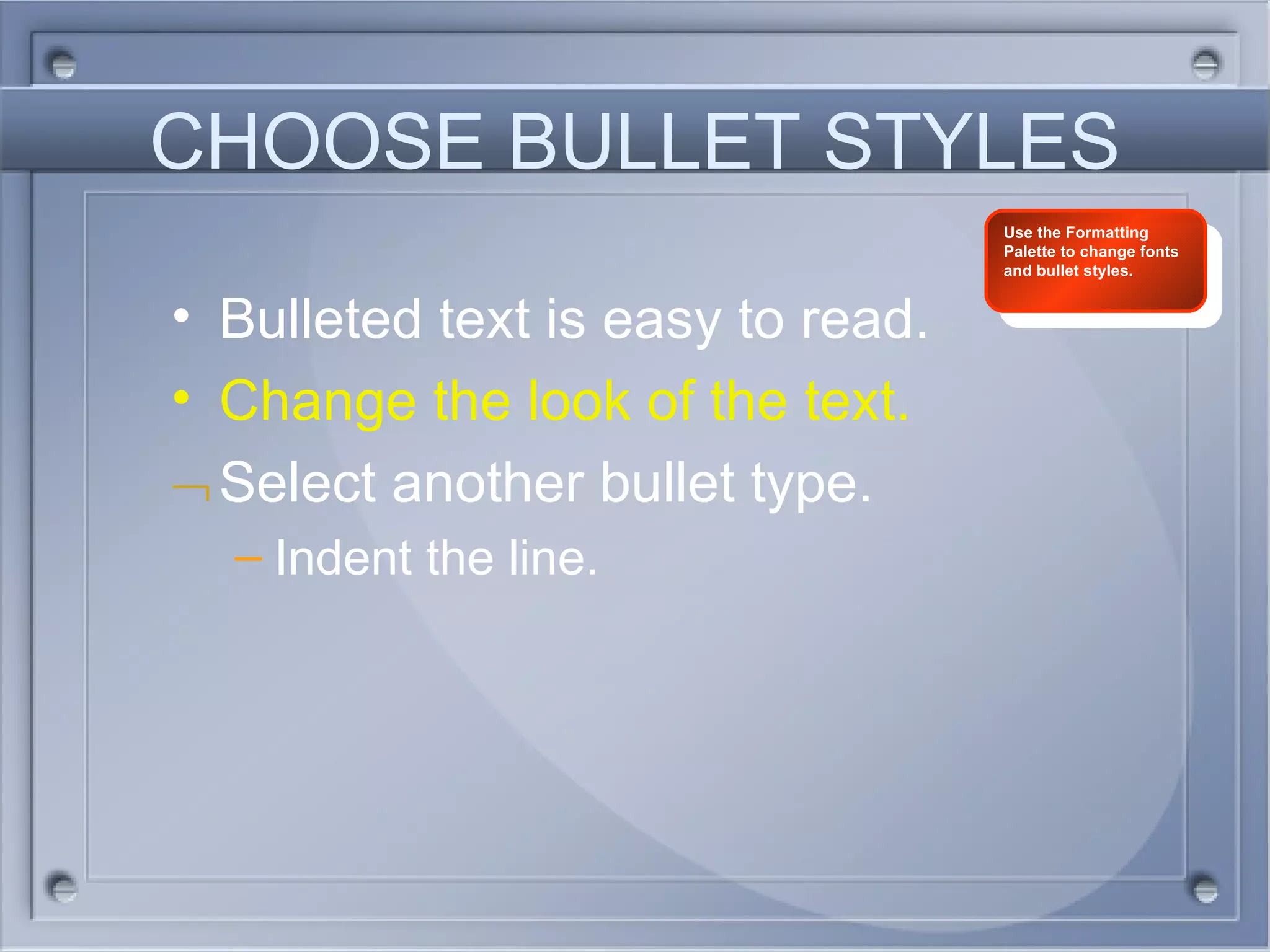 CHOOSE BULLET STYLES

Use the Formatting Palette to change fonts and bullet styles.

• Bulleted text is easy to read.

• Change the look of the text.

¬ Select another bullet type.

– Indent the line.